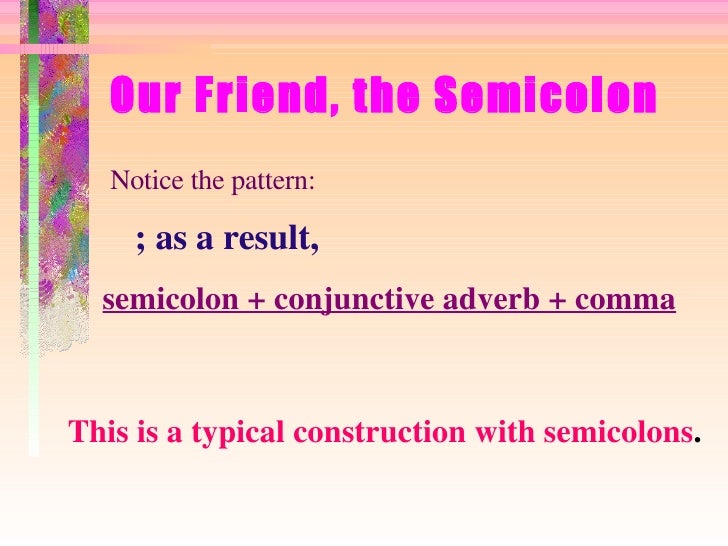 Our Friend, the Semicolon

Notice the pattern:

; as a result,

semicolon + conjunctive adverb + comma

This is a typical construction with semicolons.